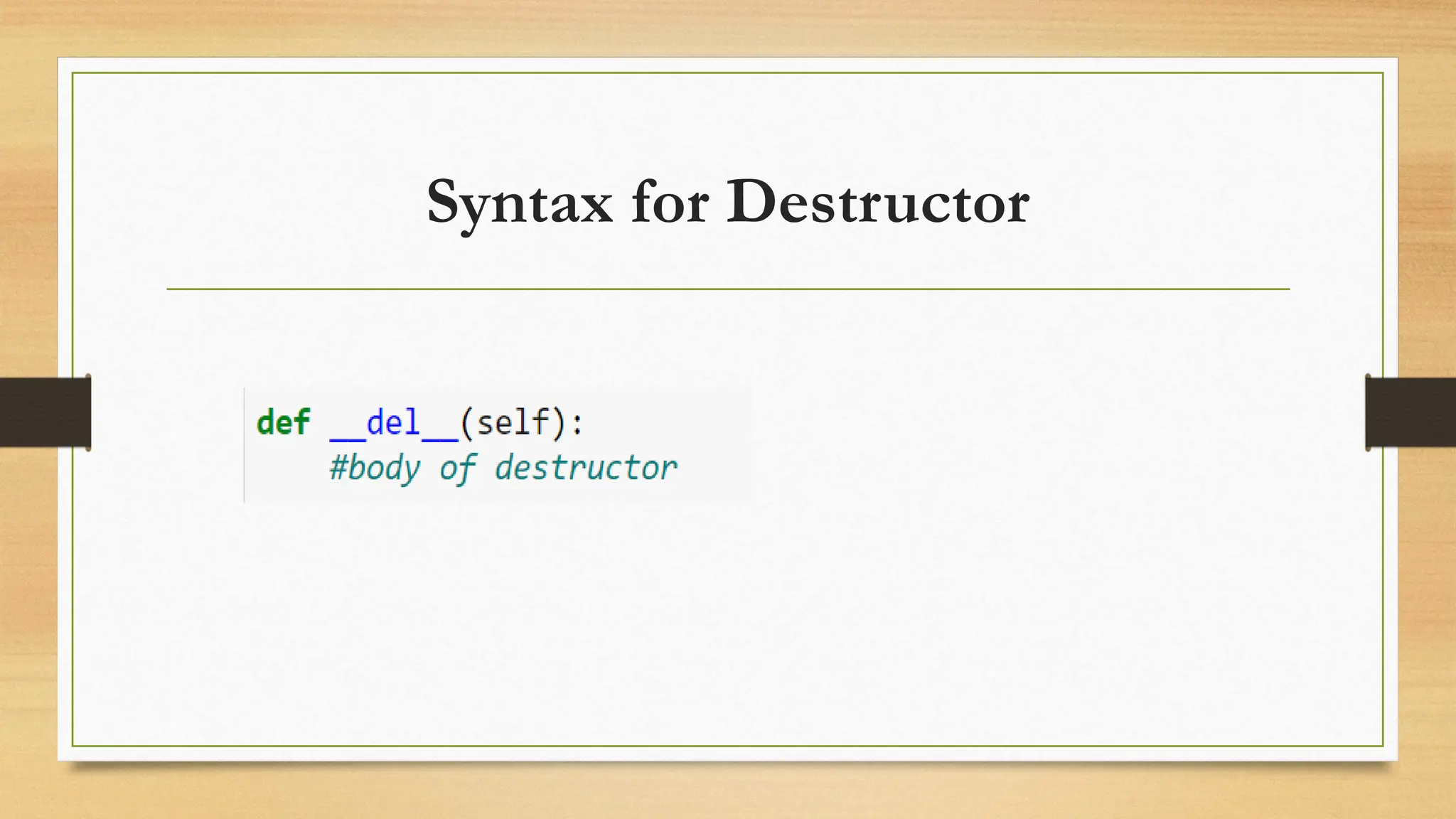 Syntax for Destructor

def __del__(self):
    #body of destructor